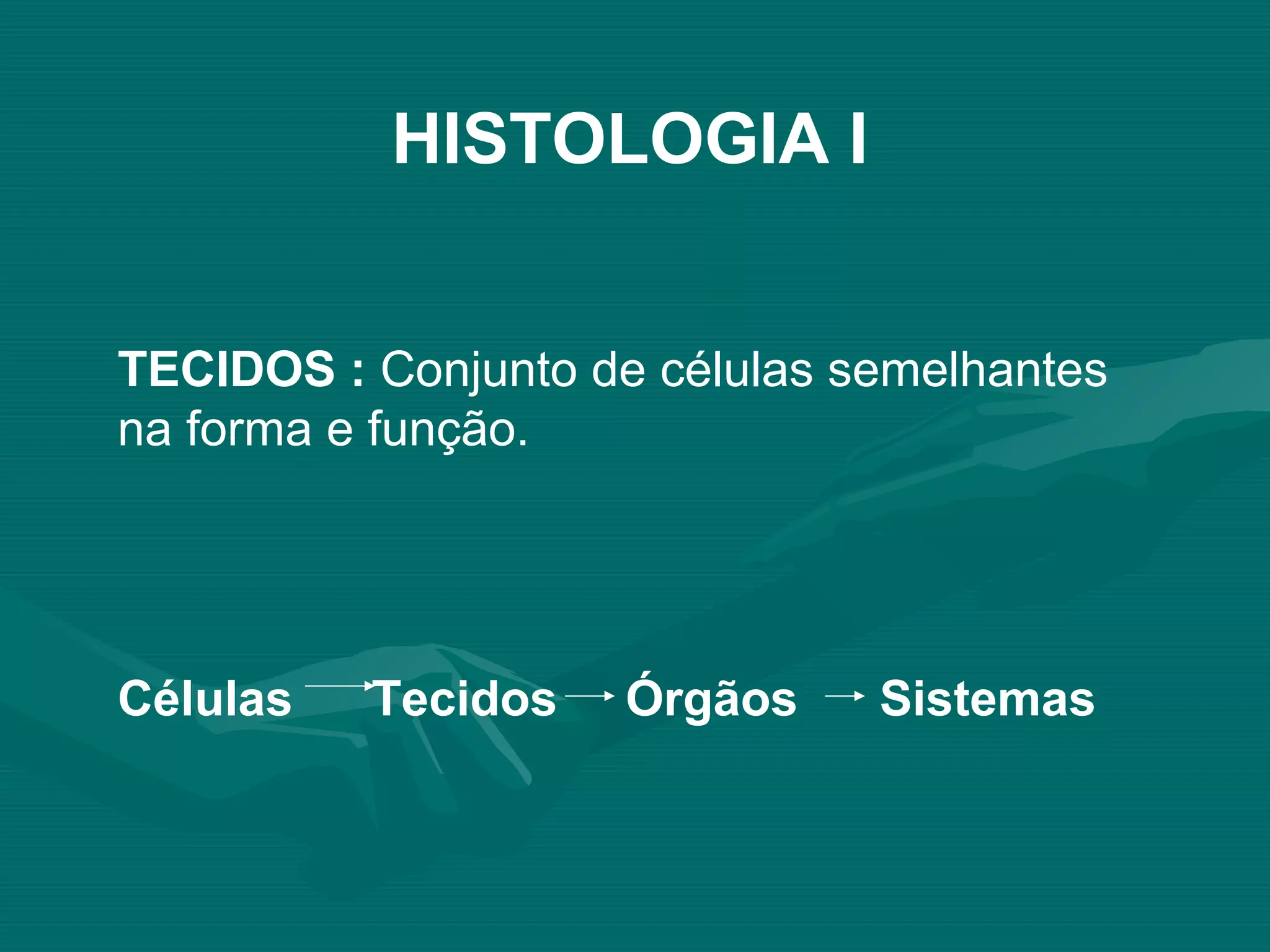 HISTOLOGIA I

TECIDOS : Conjunto de células semelhantes na forma e função.

Células → Tecidos → Órgãos → Sistemas